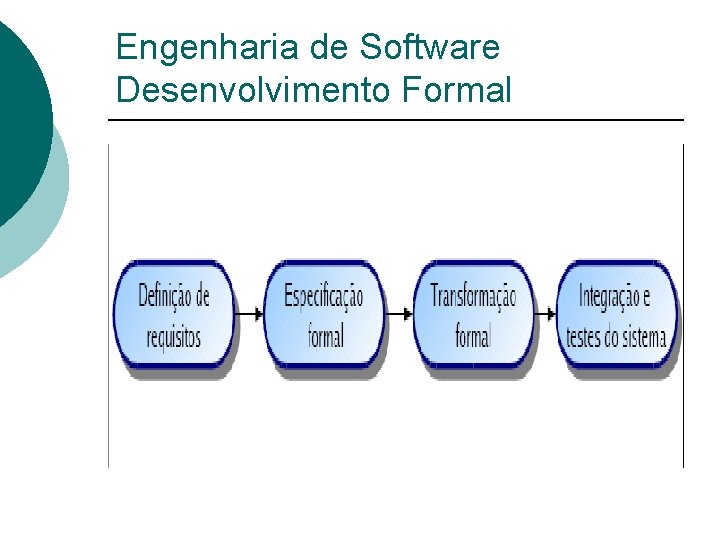 Engenharia de Software
Desenvolvimento Formal

Definição de requisitos

Especificação formal

Transformação formal

Integração e testes do sistema